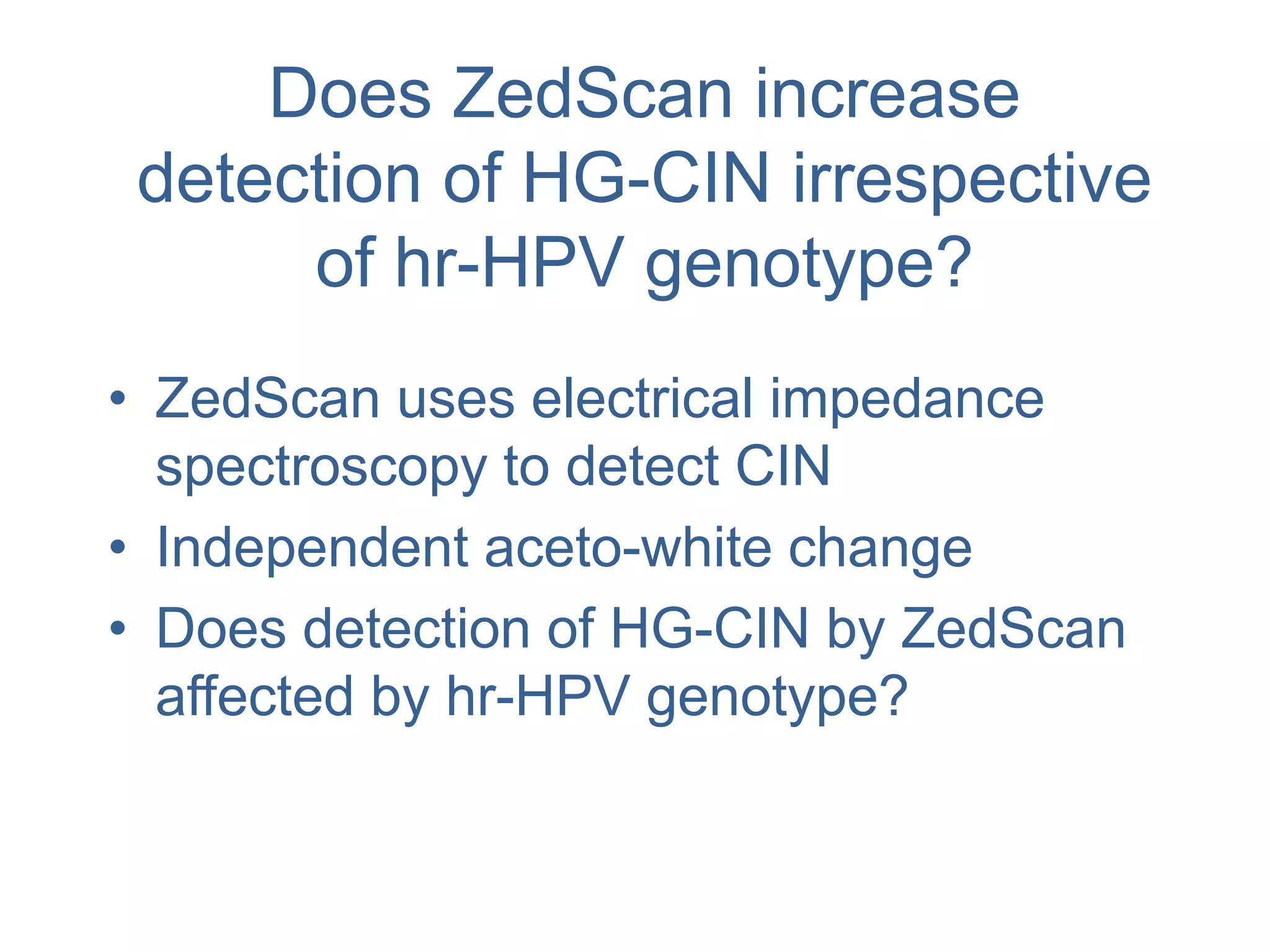 Does ZedScan increase detection of HG-CIN irrespective of hr-HPV genotype?

• ZedScan uses electrical impedance spectroscopy to detect CIN
• Independent aceto-white change
• Does detection of HG-CIN by ZedScan affected by hr-HPV genotype?